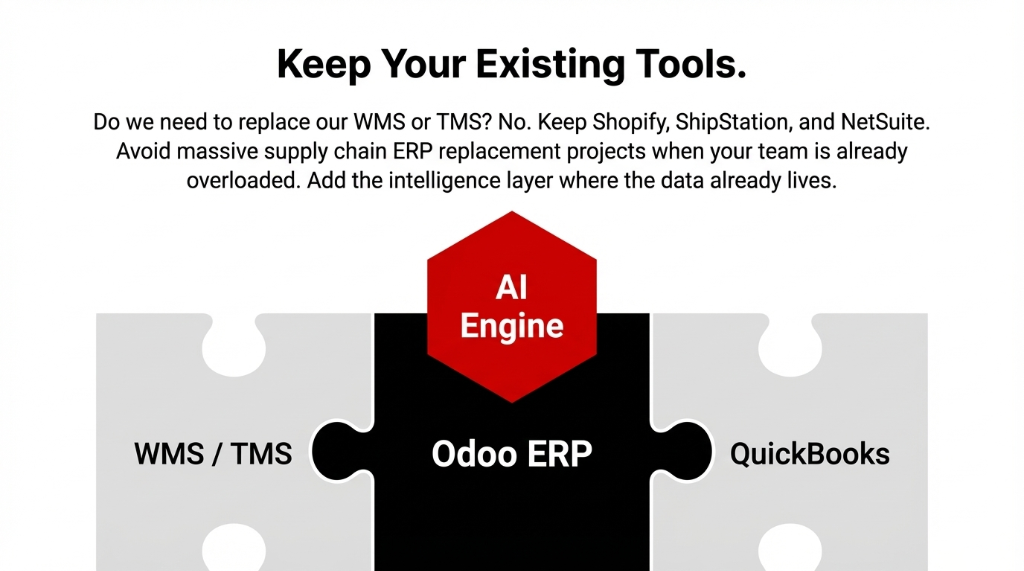 Keep Your Existing Tools.

Do we need to replace our WMS or TMS? No. Keep Shopify, ShipStation, and NetSuite. Avoid massive supply chain ERP replacement projects when your team is already overloaded. Add the intelligence layer where the data already lives.

AI Engine

WMS / TMS

Odoo ERP

QuickBooks